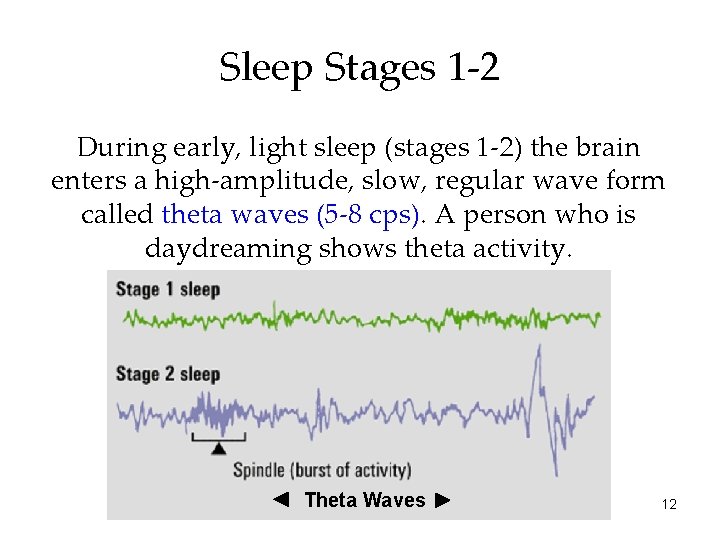 Sleep Stages 1-2

During early, light sleep (stages 1-2) the brain enters a high-amplitude, slow, regular wave form called theta waves (5-8 cps). A person who is daydreaming shows theta activity.

Stage 1 sleep

Stage 2 sleep

Spindle (burst of activity)

◄ Theta Waves ►

12